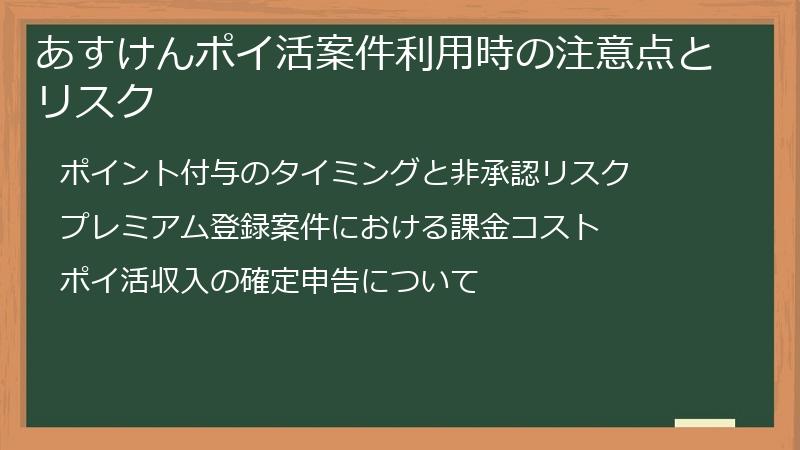 あすけんポイ活案件利用時の注意点とリスク

ポイント付与のタイミングと非承認リスク

プレミアム登録案件における課金コスト

ポイ活収入の確定申告について